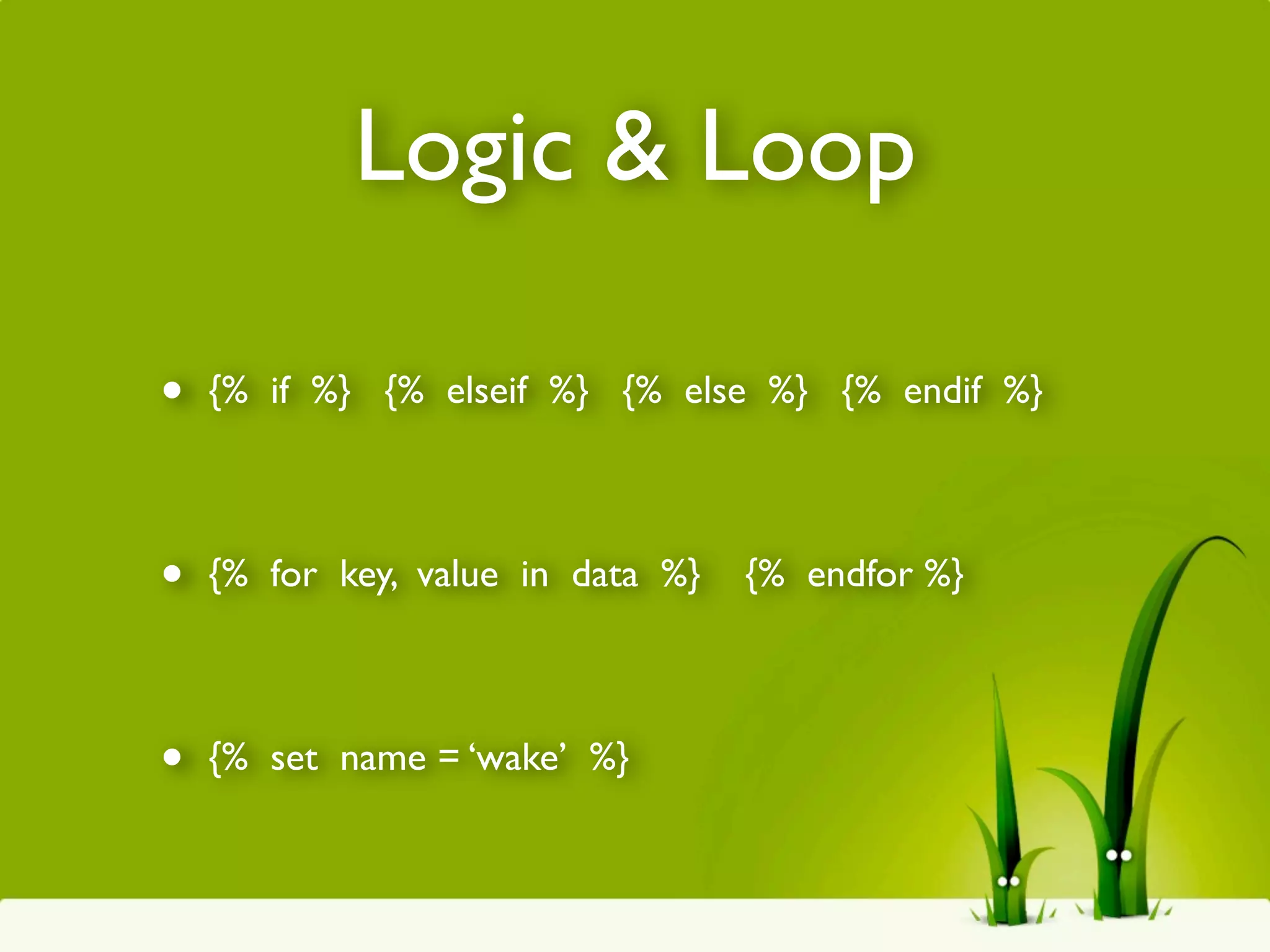 Logic & Loop

• {% if %} {% elseif %} {% else %} {% endif %}

• {% for key, value in data %} {% endfor %}

• {% set name = ‘wake’ %}